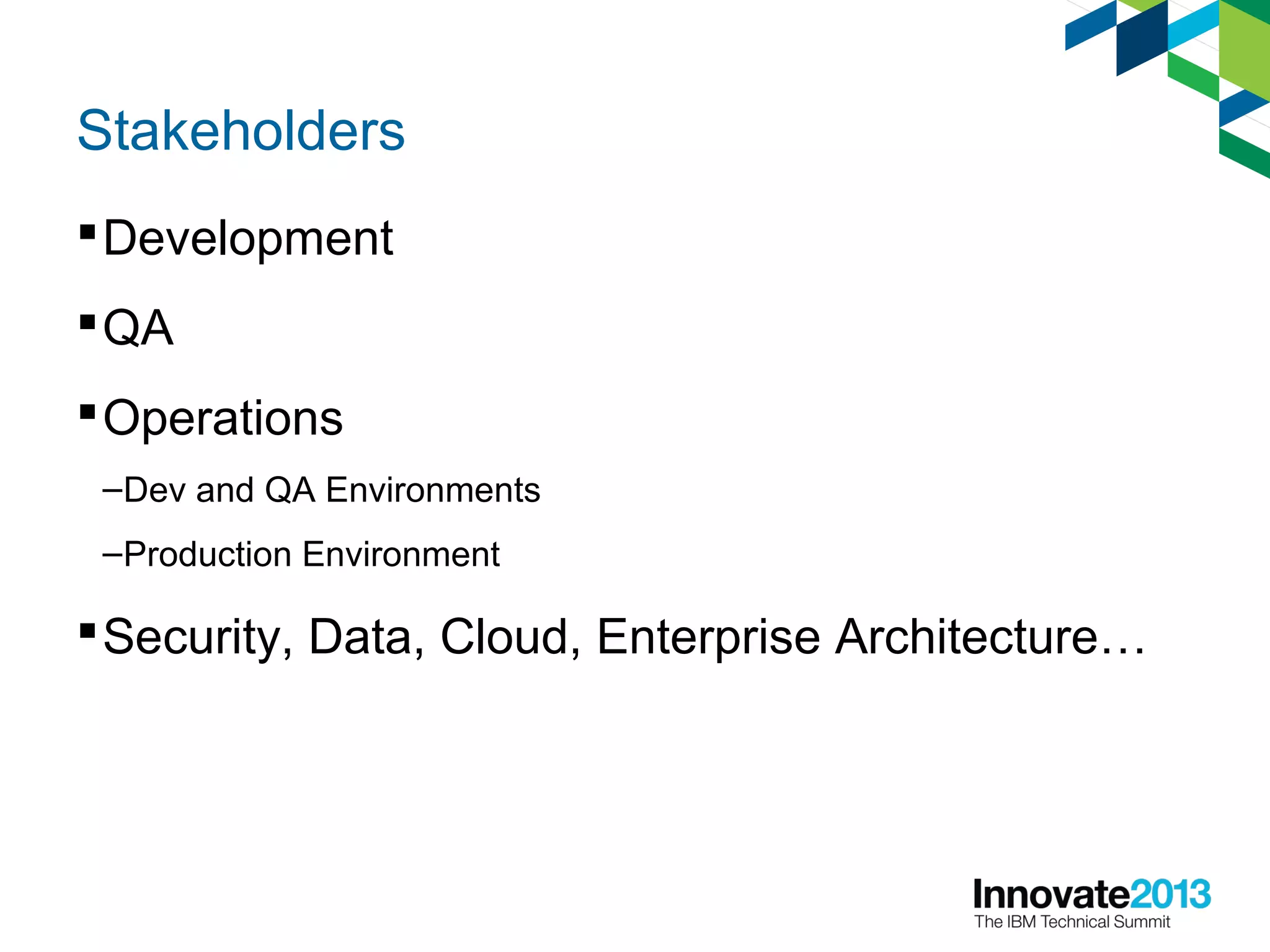 Stakeholders

▪ Development

▪ QA

▪ Operations

–Dev and QA Environments

–Production Environment

▪ Security, Data, Cloud, Enterprise Architecture…

Innovate2013
The IBM Technical Summit